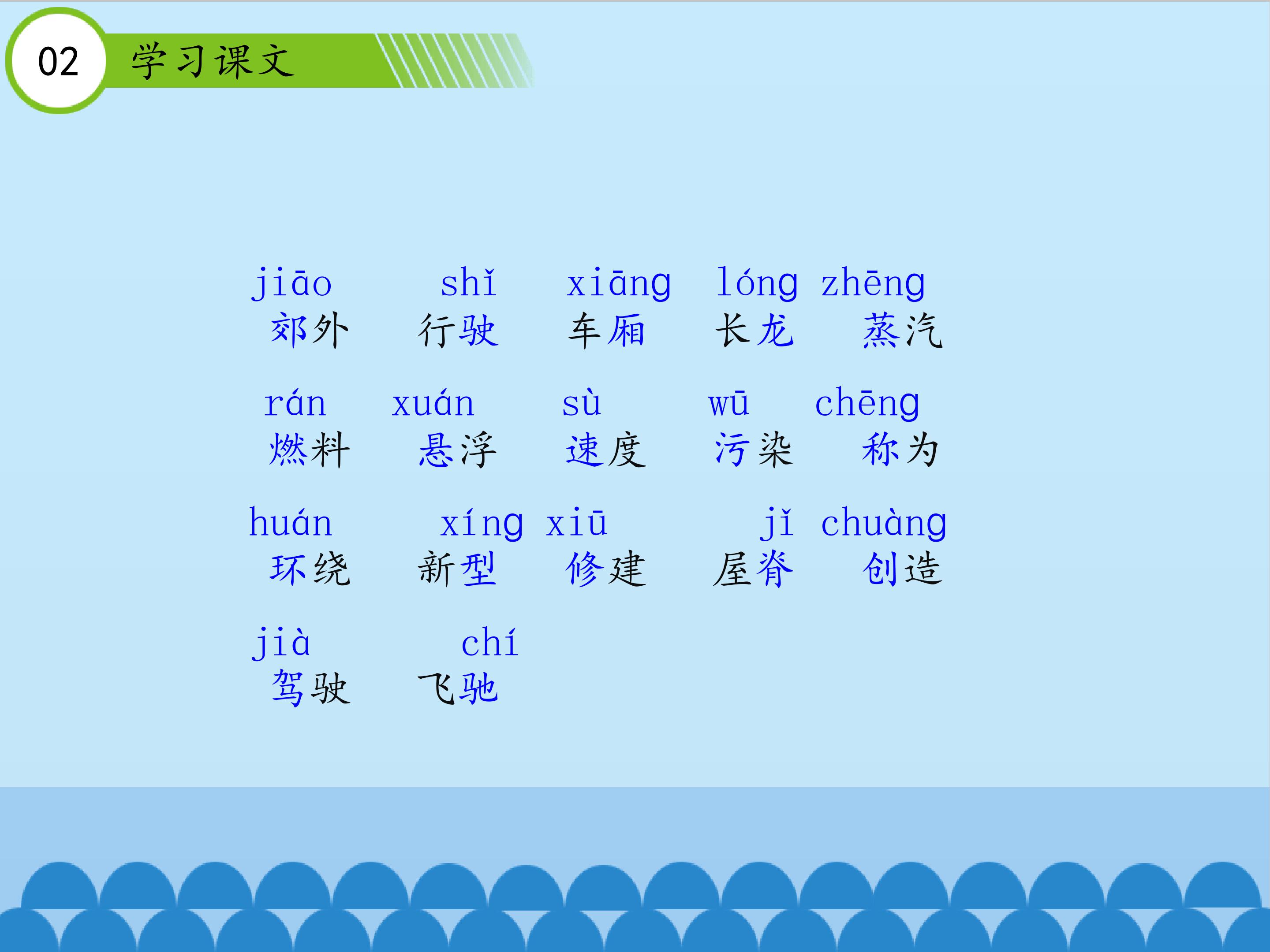 02 学习课文

jiāo shǐ xiāng lóng zhēng
郊外 行驶 车厢 长龙 蒸汽

rán xuán sù wū chēng
燃料 悬浮 速度 污染 称为

huán xíng xiū jǐ chuàng
环绕 新型 修建 屋脊 创造

jià chí
驾驶 飞驰